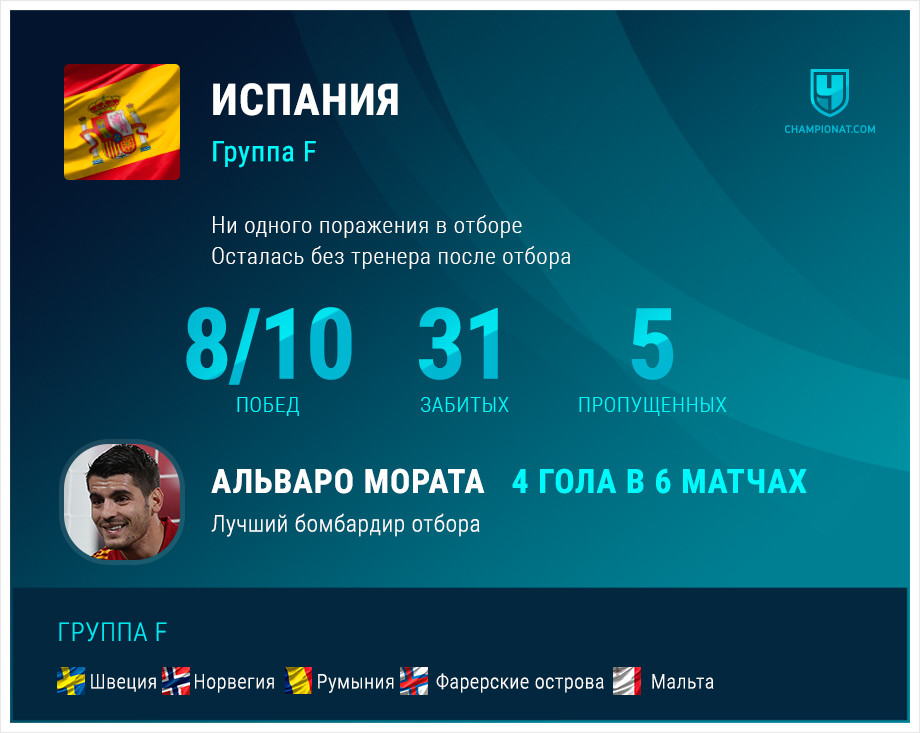 ИСПАНИЯ
Группа F

CHAMPIONAT.COM

Ни одного поражения в отборе
Осталась без тренера после отбора

8/10
ПОБЕД

31
ЗАБИТЫХ

5
ПРОПУЩЕННЫХ

АЛЬВАРО МОРАТА 4 ГОЛА В 6 МАТЧАХ
Лучший бомбардир отбора

ГРУППА F

Швеция Норвегия Румыния Фарерские острова Мальта